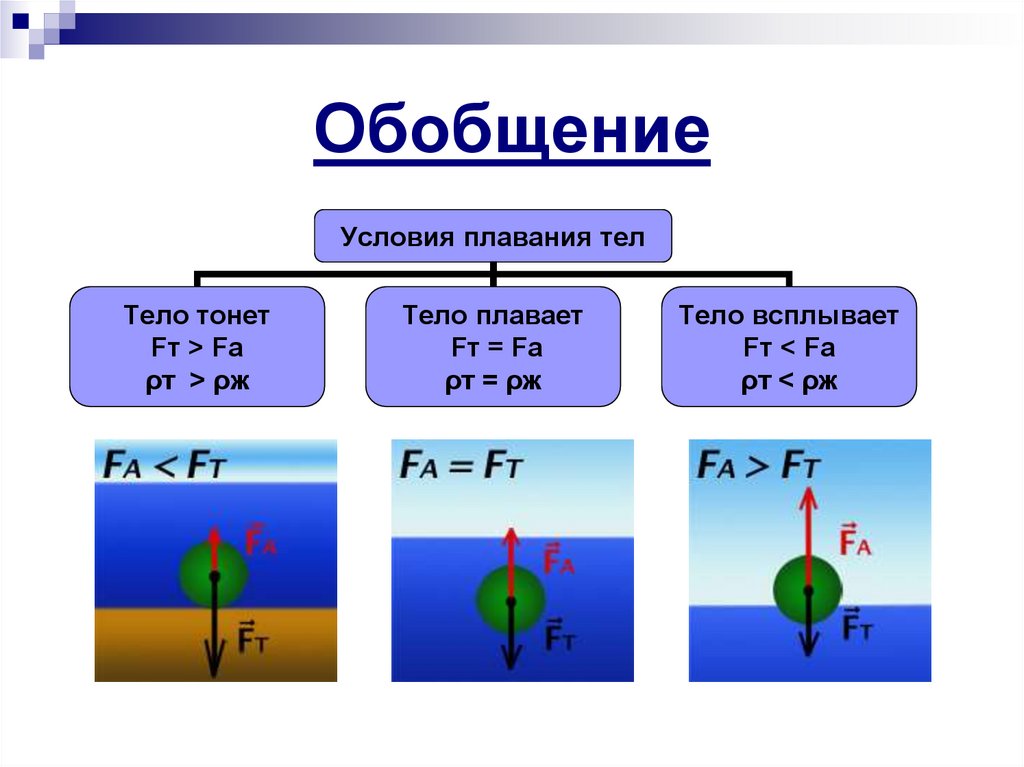 Обобщение

Условия плавания тел

Тело тонет
Fт > Fa
ρт > ρж

Тело плавает
Fт = Fa
ρт = ρж

Тело всплывает
Fт < Fa
ρт < ρж

$F_A < F_T$
$\vec{F}_A$
$\vec{F}_T$

$F_A = F_T$
$\vec{F}_A$
$\vec{F}_T$

$F_A > F_T$
$\vec{F}_A$
$\vec{F}_T$